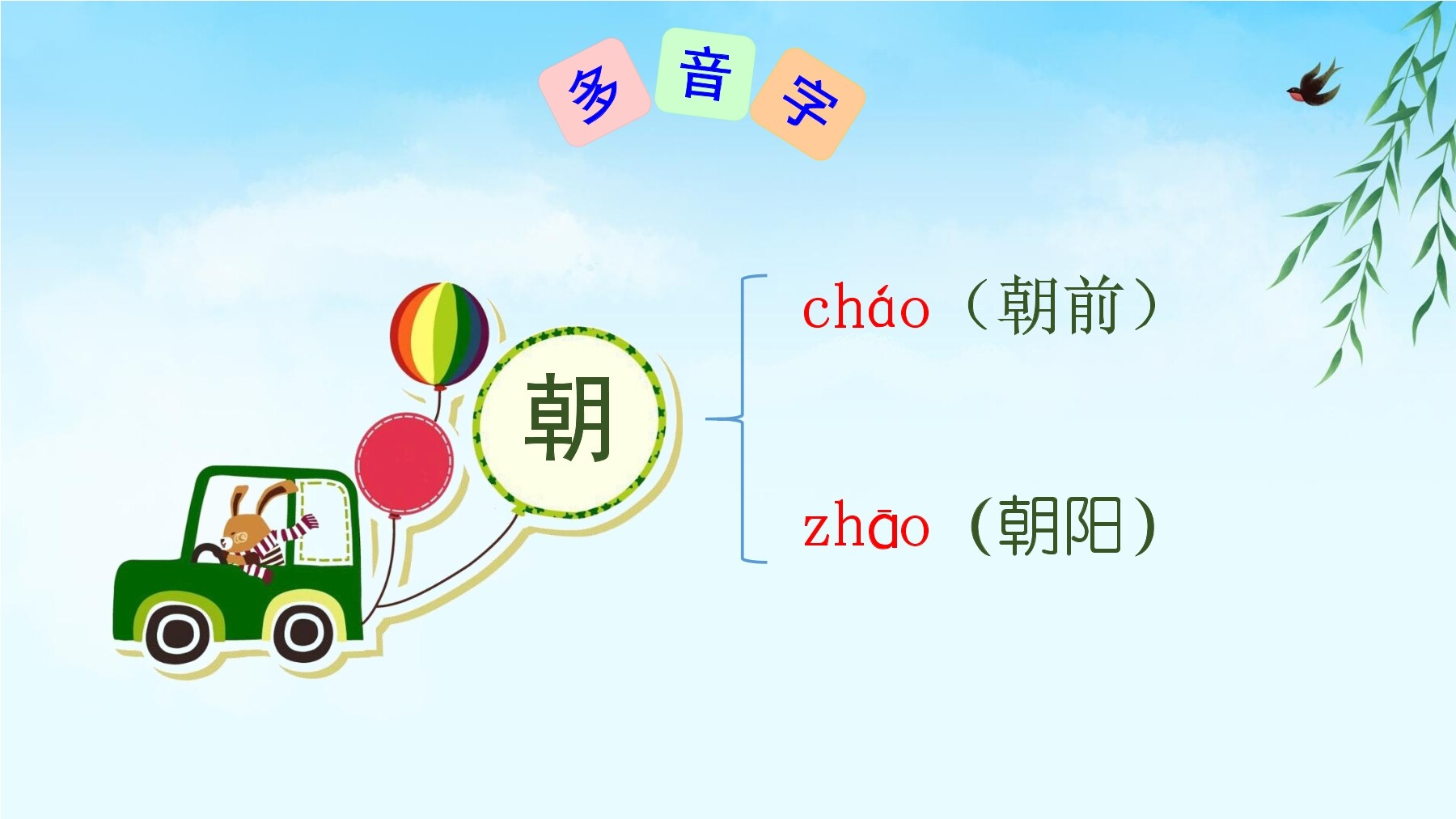 多音字

朝

cháo（朝前）

zhāo（朝阳）